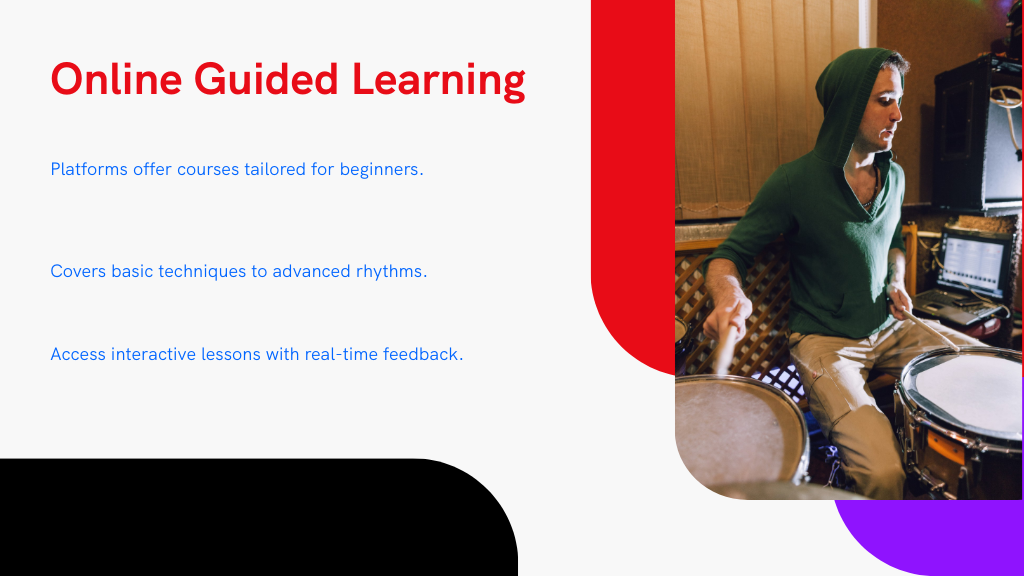 Online Guided Learning

Platforms offer courses tailored for beginners.

Covers basic techniques to advanced rhythms.

Access interactive lessons with real-time feedback.